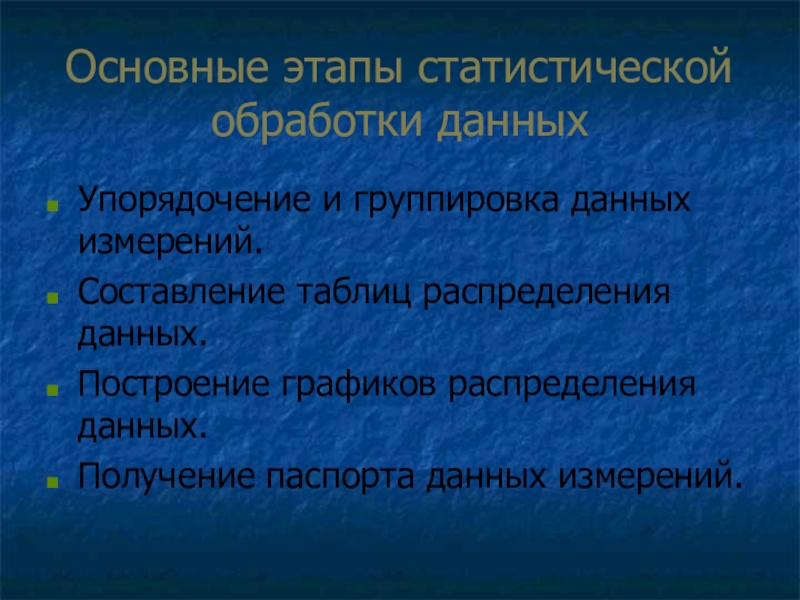 Основные этапы статистической обработки данных

- Упорядочение и группировка данных измерений.
- Составление таблиц распределения данных.
- Построение графиков распределения данных.
- Получение паспорта данных измерений.